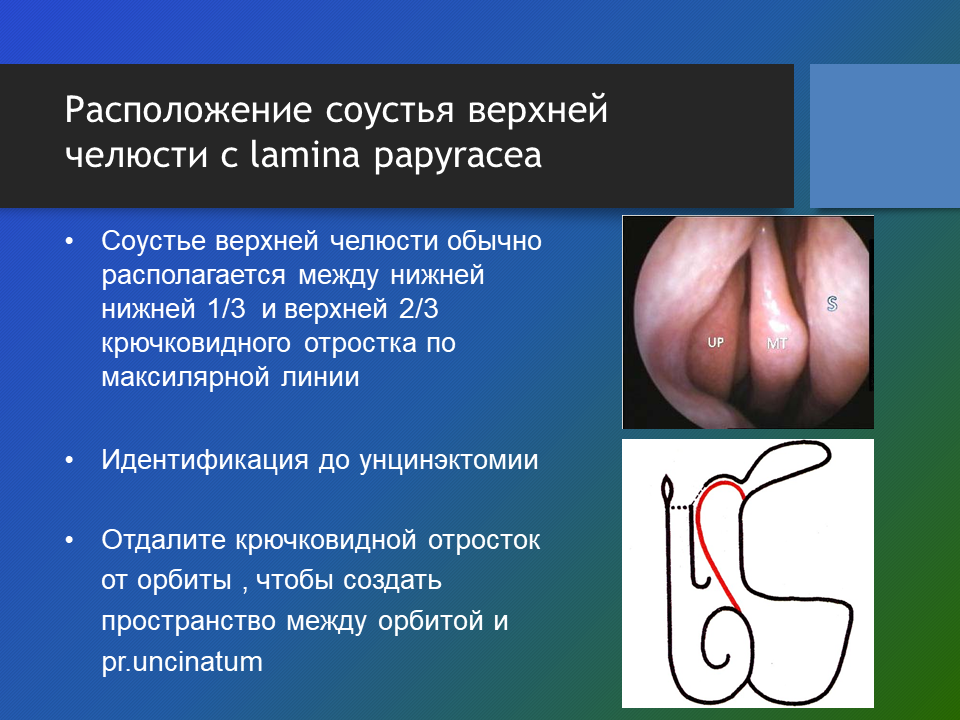 Расположение соустья верхней челюсти с lamina papyracea

• Соустье верхней челюсти обычно располагается между нижней нижней 1/3 и верхней 2/3 крючковидного отростка по максилярной линии

• Идентификация до унцинэктомии

• Отдалите крючковидной отросток от орбиты , чтобы создать пространство между орбитой и pr.uncinatum

UP
MT
S